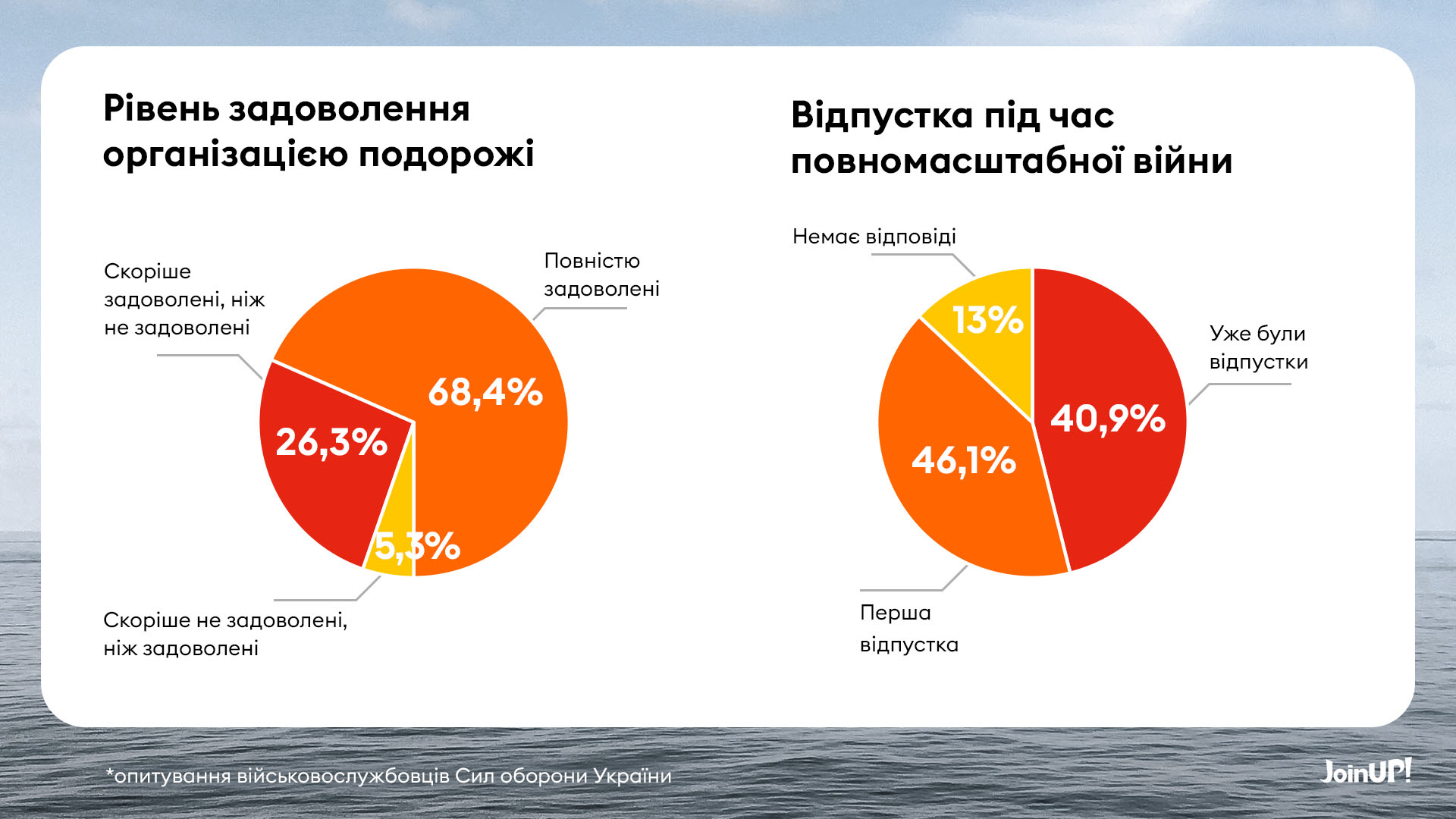 Рівень задоволення організацією подорожі

Скоріше задоволені, ніж не задоволені

Повністю задоволені

68,4%

26,3%

5,3%

Скоріше не задоволені, ніж задоволені

Відпустка під час повномасштабної війни

Немає відповіді

13%

Уже були відпустки

40,9%

46,1%

Перша відпустка

*опитування військовослужбовців Сил оборони України

JoinUP!